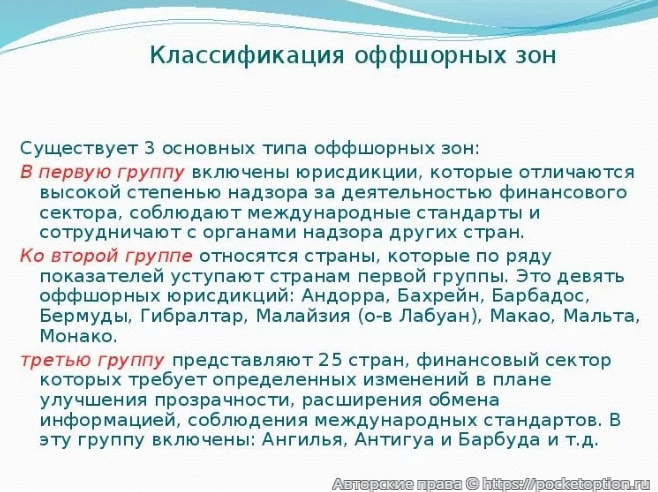 Классификация оффшорных зон

Существует 3 основных типа оффшорных зон:

В первую группу включены юрисдикции, которые отличаются высокой степенью надзора за деятельностью финансового сектора, соблюдают международные стандарты и сотрудничают с органами надзора других стран.

Ко второй группе относятся страны, которые по ряду показателей уступают странам первой группы. Это девять оффшорных юрисдикций: Андорра, Бахрейн, Барбадос, Бермуды, Гибралтар, Малайзия (о-в Лабуан), Макао, Мальта, Монако.

третью группу представляют 25 стран, финансовый сектор которых требует определенных изменений в плане улучшения прозрачности, расширения обмена информацией, соблюдения международных стандартов. В эту группу включены: Ангилья, Антигуа и Барбуда и т.д.

Авторские права © https://pocketoption.ru